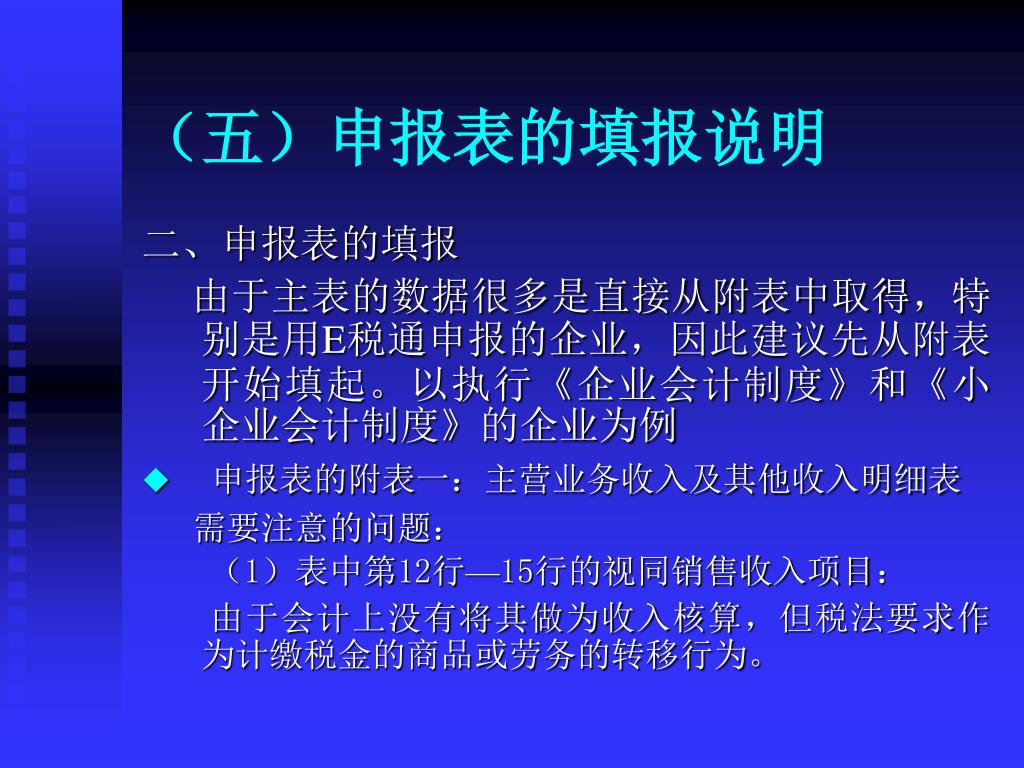 （五）申报表的填报说明

二、申报表的填报

由于主表的数据很多是直接从附表中取得，特别是用E税通申报的企业，因此建议先从附表开始填起。以执行《企业会计制度》和《小企业会计制度》的企业为例

◆ 申报表的附表一：主营业务收入及其他收入明细表

需要注意的问题：

（1）表中第12行—15行的视同销售收入项目：

由于会计上没有将其做为收入核算，但税法要求作为计缴税金的商品或劳务的转移行为。